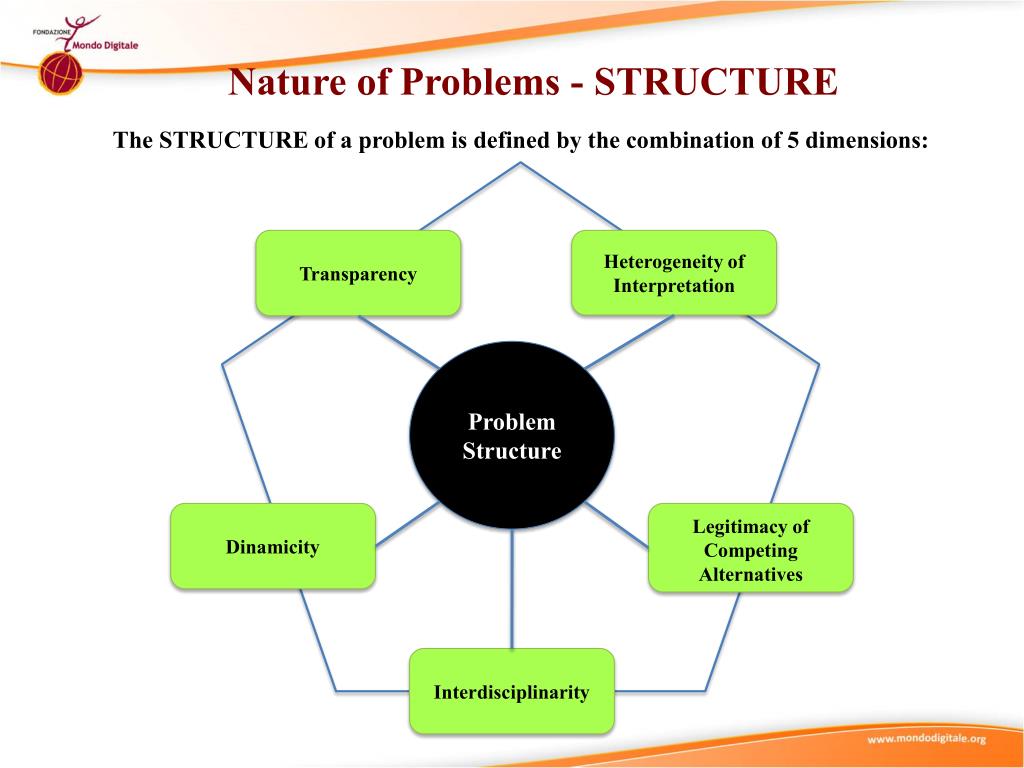 FONDAZIONE Mondo Digitale

Nature of Problems - STRUCTURE

The STRUCTURE of a problem is defined by the combination of 5 dimensions:

Transparency

Heterogeneity of Interpretation

Problem Structure

Dinamicity

Legitimacy of Competing Alternatives

Interdisciplinarity

www.mondodigitale.org